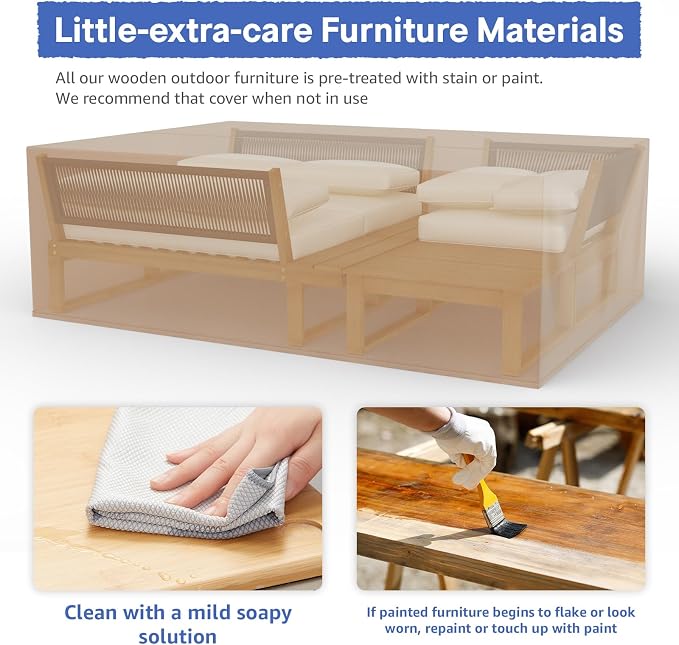 Little-extra-care Furniture Materials

All our wooden outdoor furniture is pre-treated with stain or paint.
We recommend that cover when not in use

Clean with a mild soapy solution

If painted furniture begins to flake or look worn, repaint or touch up with paint